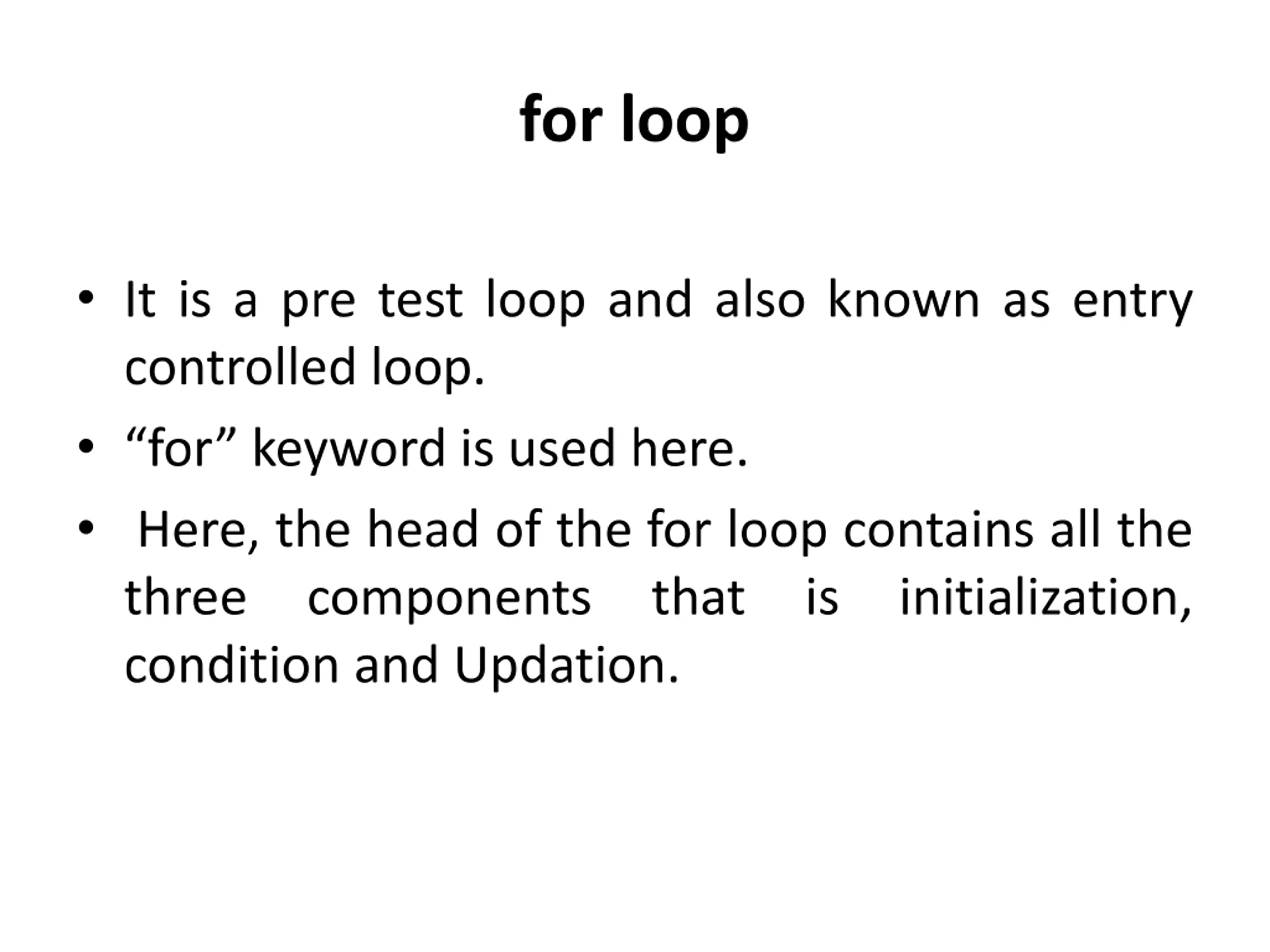 for loop

• It is a pre test loop and also known as entry controlled loop.
• “for” keyword is used here.
• Here, the head of the for loop contains all the three components that is initialization, condition and Updation.